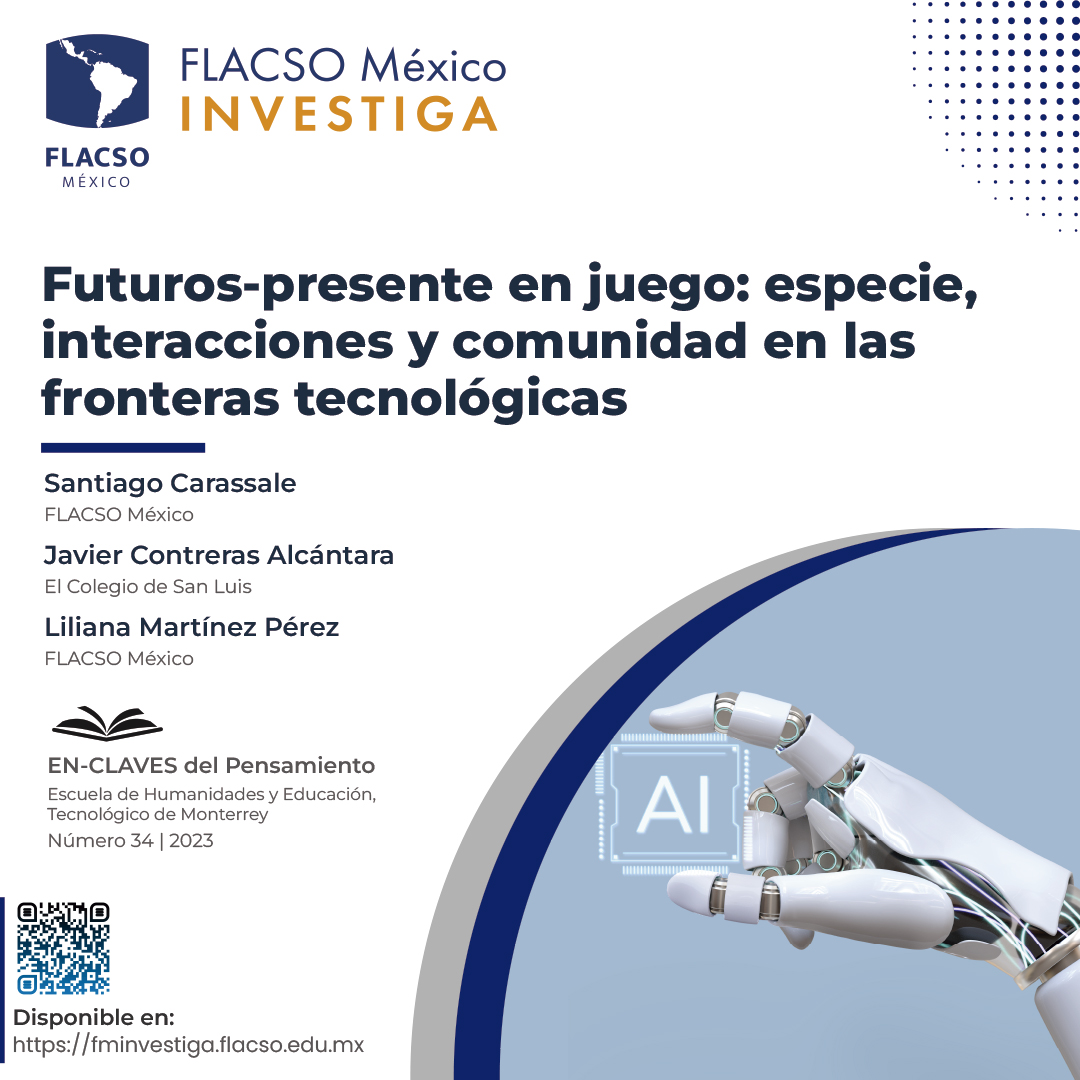 FLACSO MÉXICO

FLACSO México
INVESTIGA

Futuros-presente en juego: especie, interacciones y comunidad en las fronteras tecnológicas

Santiago Carassale
FLACSO México

Javier Contreras Alcántara
El Colegio de San Luis

Liliana Martínez Pérez
FLACSO México

EN-CLAVES del Pensamiento
Escuela de Humanidades y Educación, Tecnológico de Monterrey
Número 34 | 2023

AI

Disponible en:
https://fminvestiga.flacso.edu.mx